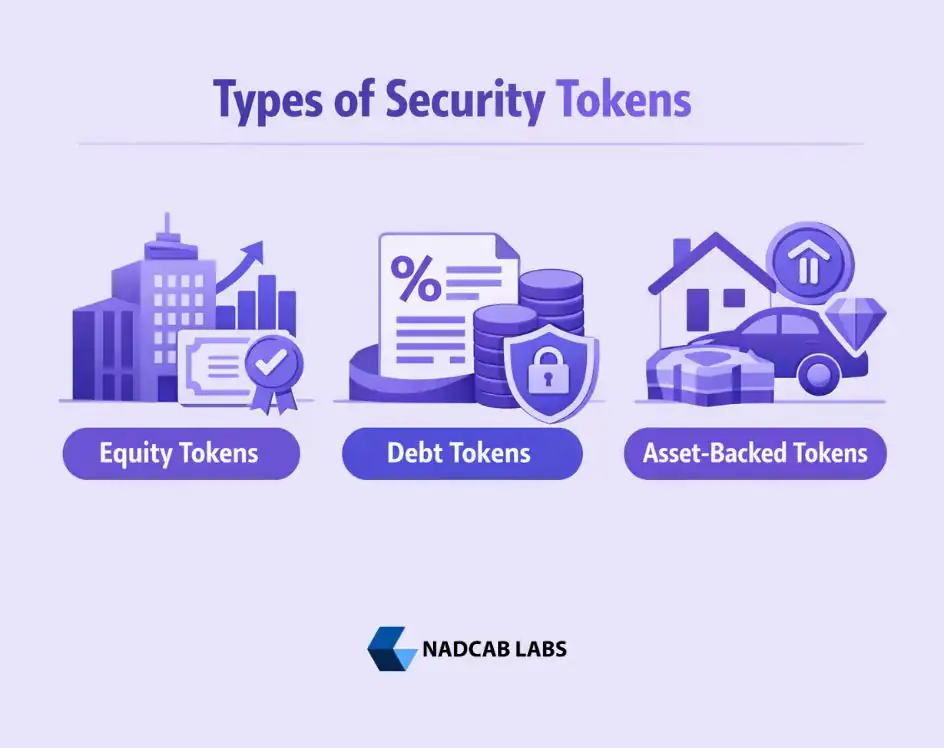 Types of Security Tokens

%

Equity Tokens

Debt Tokens

Asset-Backed Tokens

NADCAB LABS